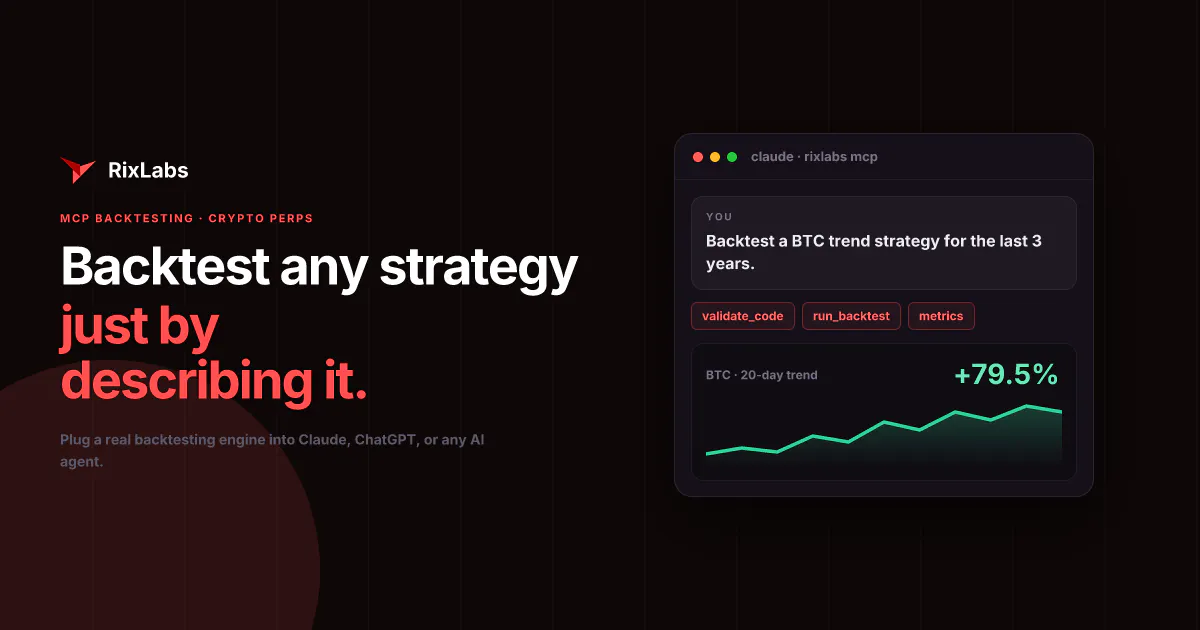 RixLabs

MCP BACKTESTING · CRYPTO PERPS

Backtest any strategy just by describing it.

Plug a real backtesting engine into Claude, ChatGPT, or any AI agent.

claude · rixlabs mcp

YOU

Backtest a BTC trend strategy for the last 3 years.

validate_code
run_backtest
metrics

BTC · 20-day trend

+79.5%